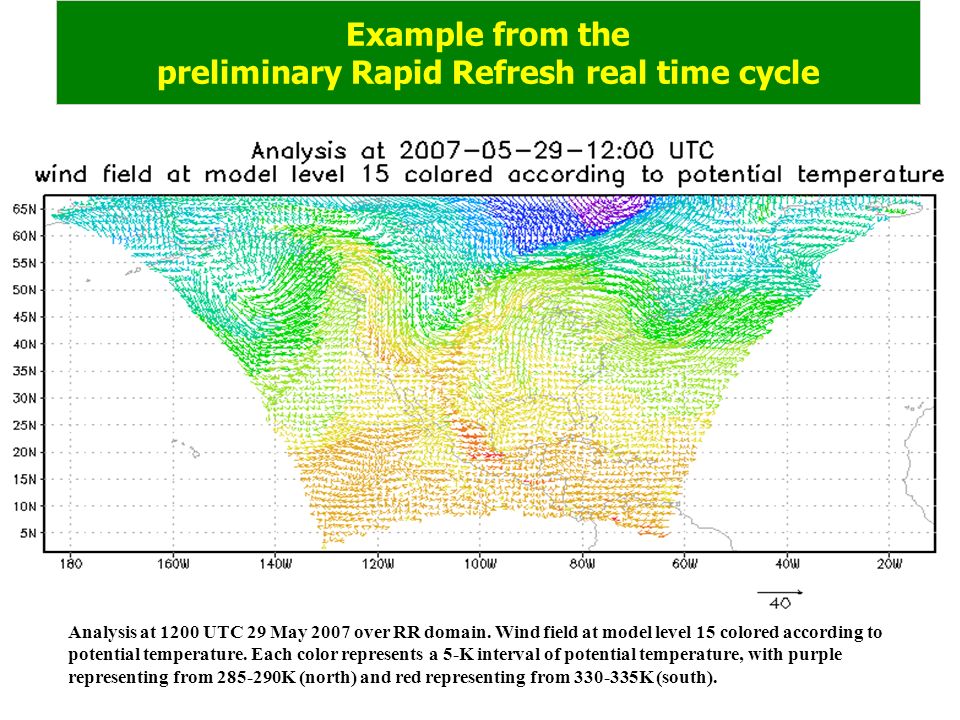 Example from the
preliminary Rapid Refresh real time cycle

Analysis at 2007-05-29-12:00 UTC
wind field at model level 15 colored according to potential temperature

65N
60N
55N
50N
45N
40N
35N
30N
25N
20N
15N
10N
5N

180 160W 140W 120W 100W 80W 60W 40W 20W

40

Analysis at 1200 UTC 29 May 2007 over RR domain. Wind field at model level 15 colored according to potential temperature. Each color represents a 5-K interval of potential temperature, with purple representing from 285-290K (north) and red representing from 330-335K (south).